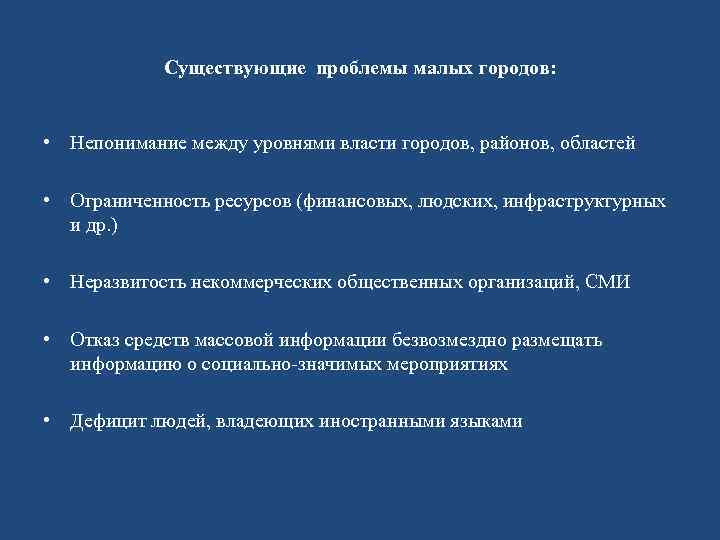 Существующие проблемы малых городов:

• Непонимание между уровнями власти городов, районов, областей

• Ограниченность ресурсов (финансовых, людских, инфраструктурных и др.)

• Неразвитость некоммерческих общественных организаций, СМИ

• Отказ средств массовой информации безвозмездно размещать информацию о социально-значимых мероприятиях

• Дефицит людей, владеющих иностранными языками